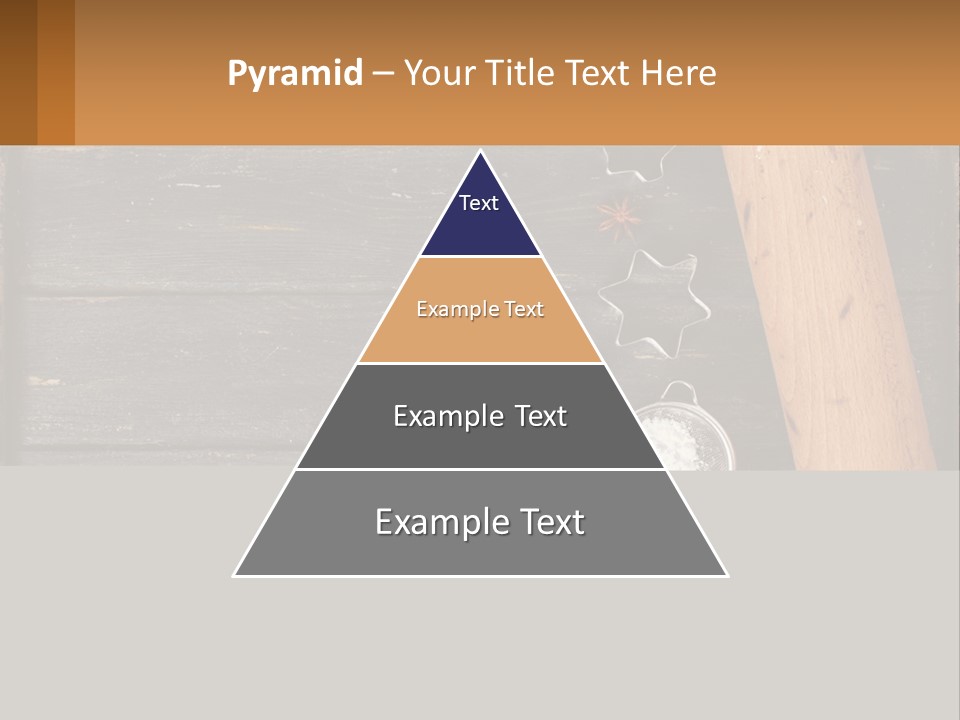 Pyramid – Your Title Text Here

Text

Example Text

Example Text

Example Text